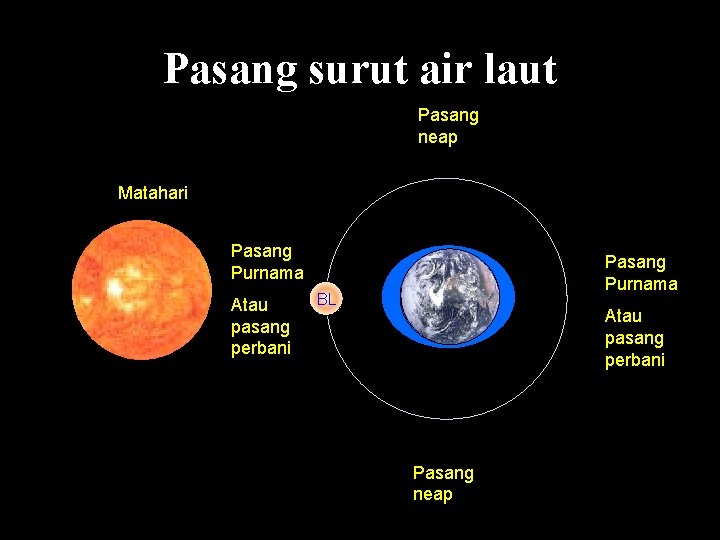 Pasang surut air laut

Pasang neap

Matahari

Pasang Purnama

Atau pasang perbani

BL

Pasang Purnama

Atau pasang perbani

Pasang neap